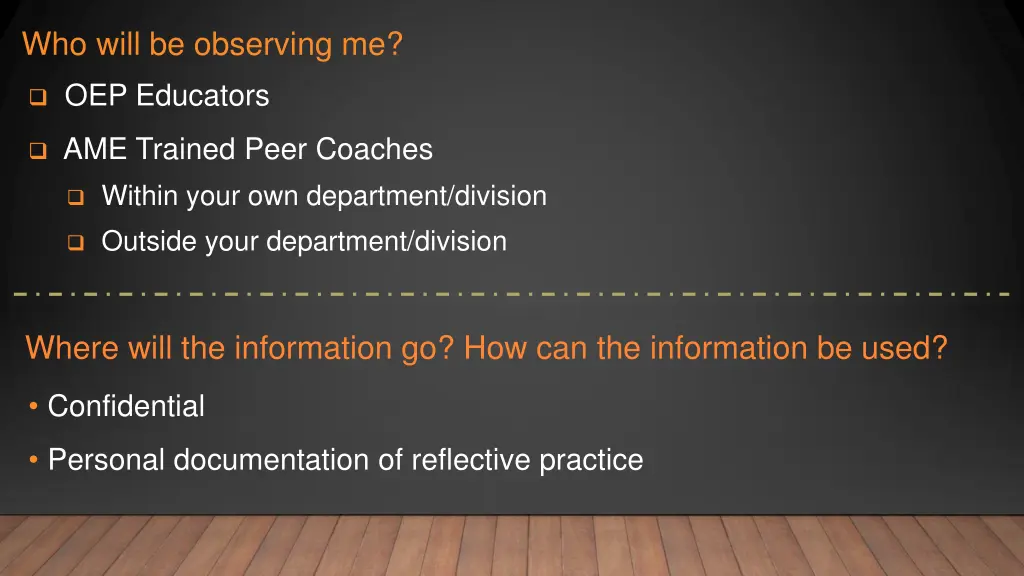 Who will be observing me?

❑ OEP Educators

❑ AME Trained Peer Coaches

❑ Within your own department/division

❑ Outside your department/division

Where will the information go? How can the information be used?

• Confidential

• Personal documentation of reflective practice